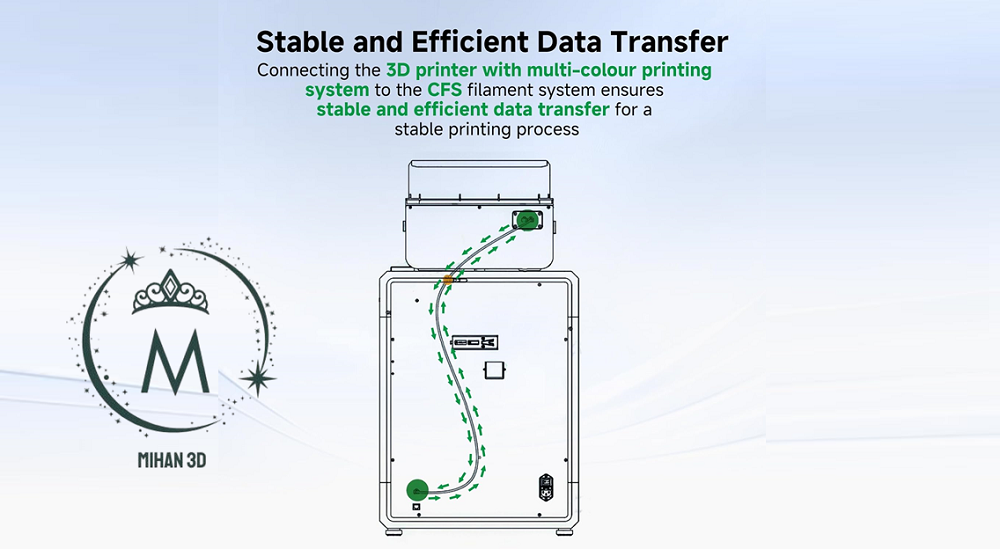 Stable and Efficient Data Transfer

Connecting the 3D printer with multi-colour printing system to the CFS filament system ensures stable and efficient data transfer for a stable printing process

M

MIHAN 3D